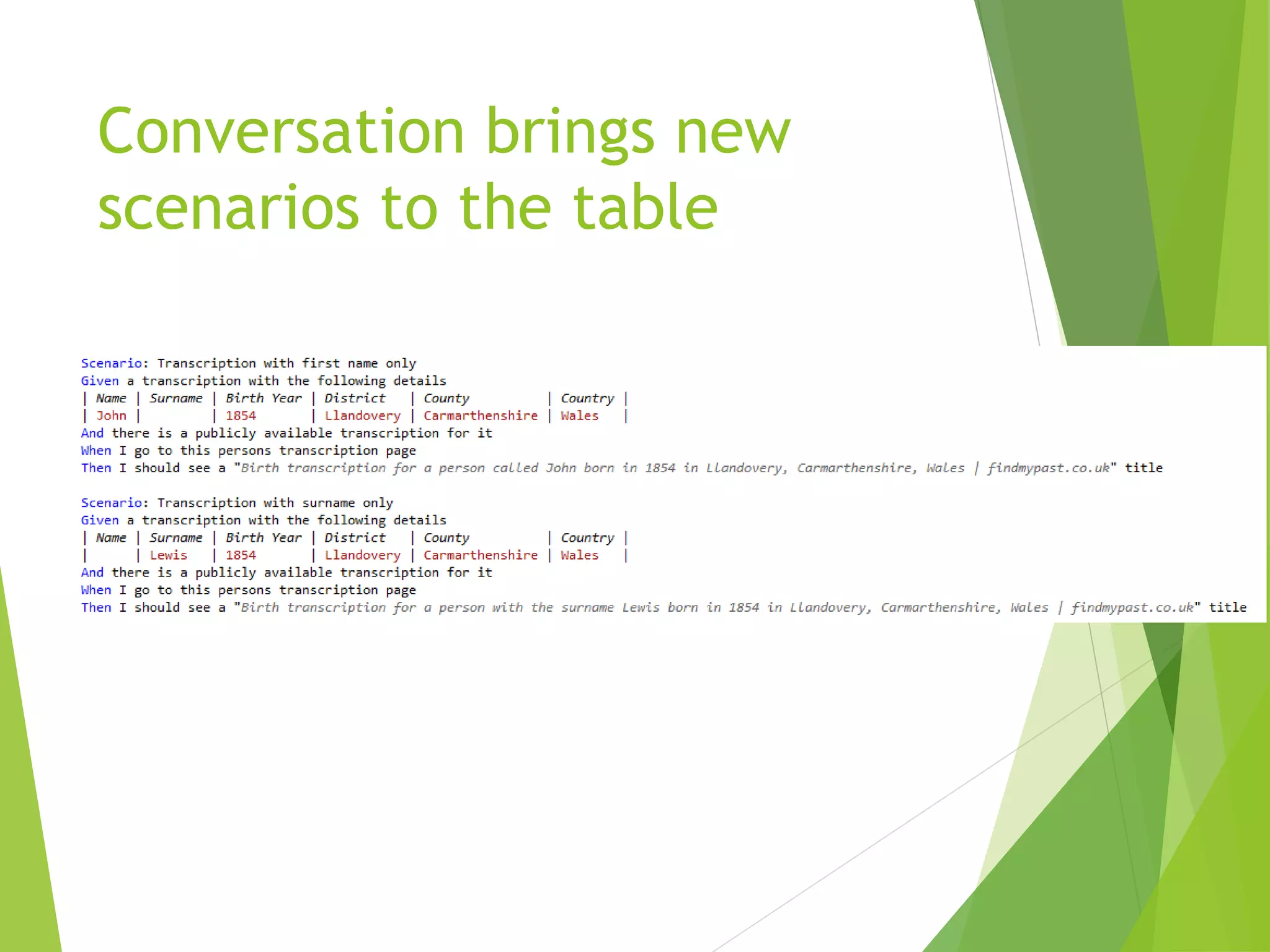 Conversation brings new scenarios to the table

Scenario: Transcription with first name only
Given a transcription with the following details

| Name | Surname | Birth Year | District | County | Country |
|---|---|---|---|---|---|
| John | | 1854 | Llandovery | Carmarthenshire | Wales |

And there is a publicly available transcription for it
When I go to this persons transcription page
Then I should see a "Birth transcription for a person called John born in 1854 in Llandovery, Carmarthenshire, Wales | findmypast.co.uk" title

Scenario: Transcription with surname only
Given a transcription with the following details

| Name | Surname | Birth Year | District | County | Country |
|---|---|---|---|---|---|
| | Lewis | 1854 | Llandovery | Carmarthenshire | Wales |

And there is a publicly available transcription for it
When I go to this persons transcription page
Then I should see a "Birth transcription for a person with the surname Lewis born in 1854 in Llandovery, Carmarthenshire, Wales | findmypast.co.uk" title